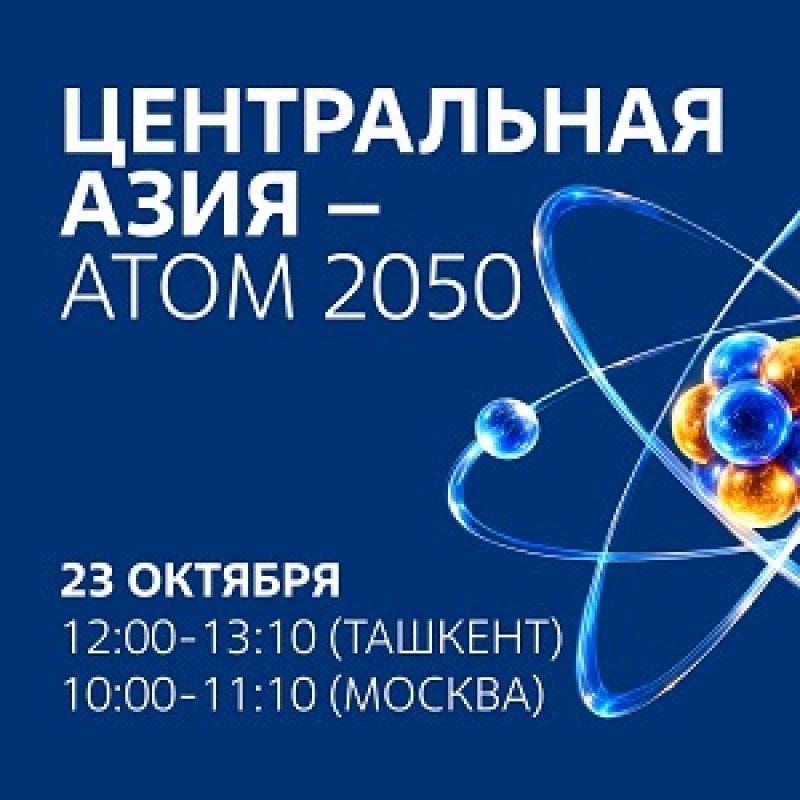 ЦЕНТРАЛЬНАЯ
АЗИЯ –
АТОМ 2050

23 ОКТЯБРЯ
12:00-13:10 (ТАШКЕНТ)
10:00-11:10 (МОСКВА)